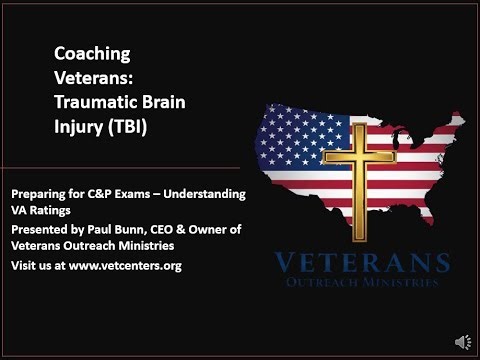 Coaching Veterans: Traumatic Brain Injury (TBI)

Preparing for C&P Exams – Understanding VA Ratings

Presented by Paul Bunn, CEO & Owner of Veterans Outreach Ministries

Visit us at www.vetcenters.org

VETERANS
OUTREACH MINISTRIES